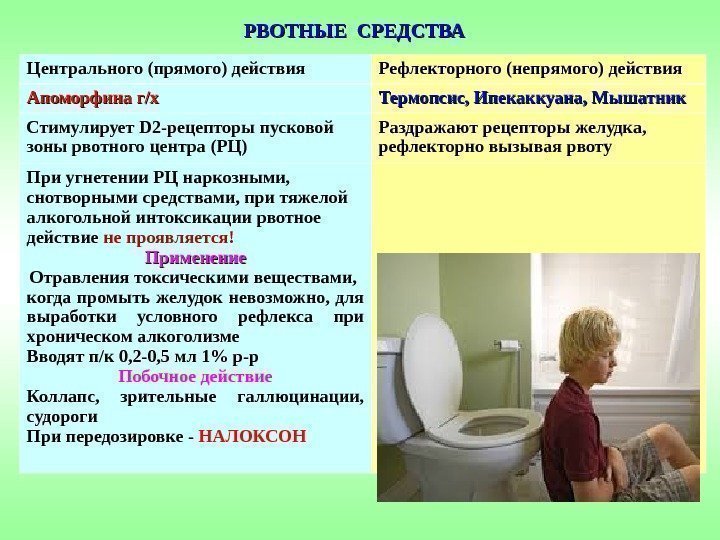 РВОТНЫЕ СРЕДСТВА

| Центрального (прямого) действия | Рефлекторного (непрямого) действия |
|---|---|
| Апоморфина г/х | Термопсис, Ипекаккуана, Мышатник |
| Стимулирует D2-рецепторы пусковой зоны рвотного центра (РЦ) | Раздражают рецепторы желудка, рефлекторно вызывая рвоту |
| При угнетении РЦ наркозными, снотворными средствами, при тяжелой алкогольной интоксикации рвотное действие не проявляется! Применение Отравления токсическими веществами, когда промыть желудок невозможно, для выработки условного рефлекса при хроническом алкоголизме Вводят п/к 0,2-0,5 мл 1% р-р Побочное действие Коллапс, зрительные галлюцинации, судороги При передозировке - НАЛОКСОН | |